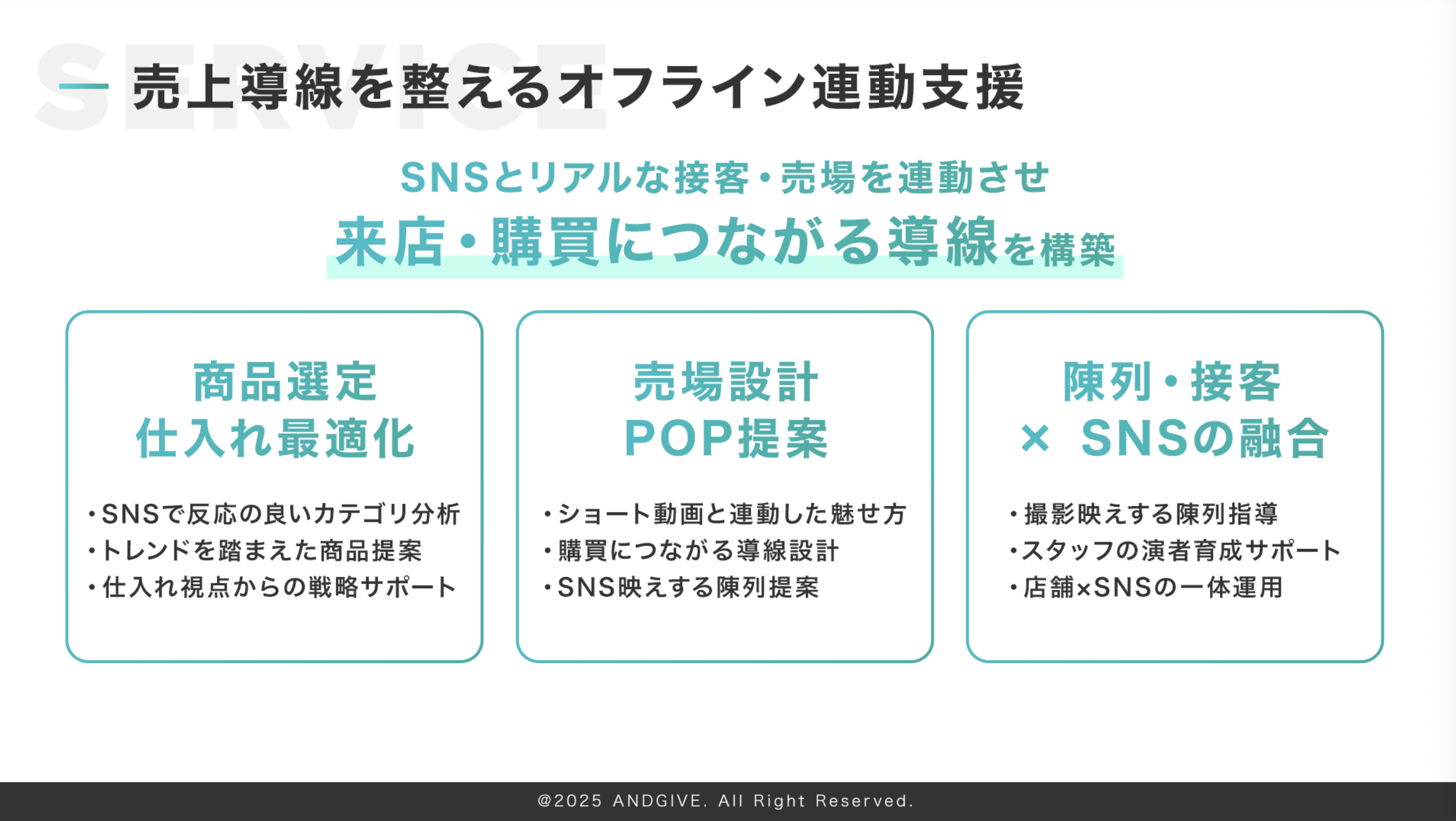 SERVICE

売上導線を整えるオフライン連動支援

SNSとリアルな接客・売場を連動させ
来店・購買につながる導線を構築

商品選定
仕入れ最適化

・SNSで反応の良いカテゴリ分析
・トレンドを踏まえた商品提案
・仕入れ視点からの戦略サポート

売場設計
POP提案

・ショート動画と連動した魅せ方
・購買につながる導線設計
・SNS映えする陳列提案

陳列・接客
× SNSの融合

・撮影映えする陳列指導
・スタッフの演者育成サポート
・店舗×SNSの一体運用

@2025 ANDGIVE. All Right Reserved.